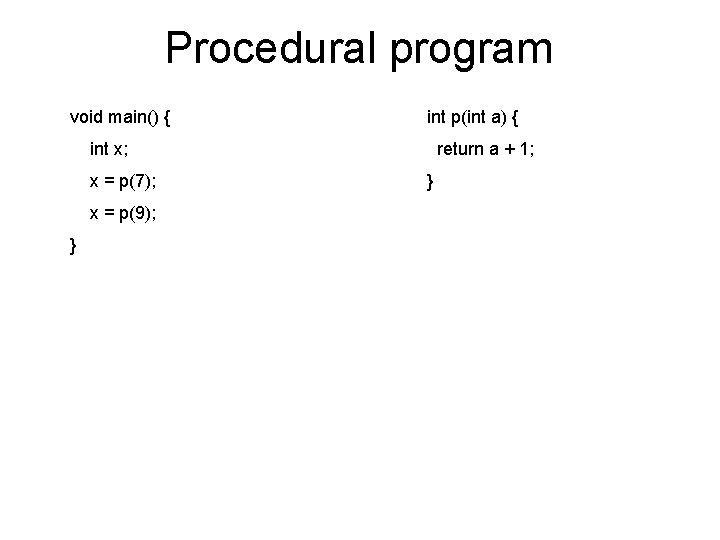 Procedural program

void main() {
int x;
x = p(7);
x = p(9);
}

int p(int a) {
return a + 1;
}